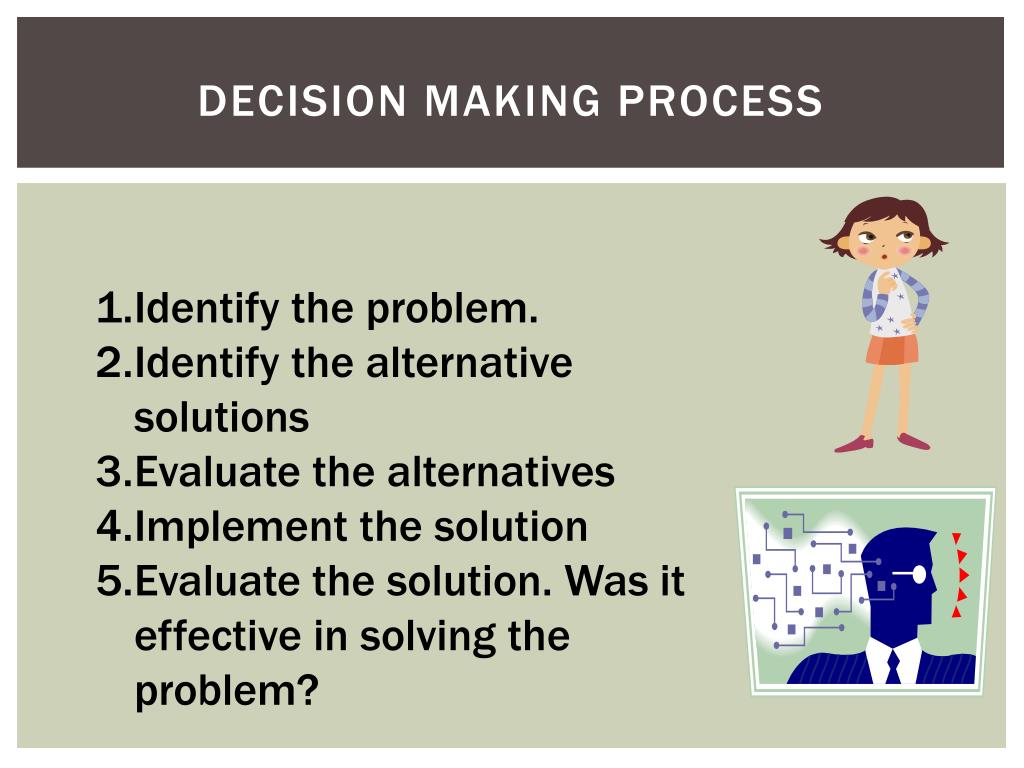 DECISION MAKING PROCESS

1.Identify the problem.
2.Identify the alternative solutions
3.Evaluate the alternatives
4.Implement the solution
5.Evaluate the solution. Was it effective in solving the problem?